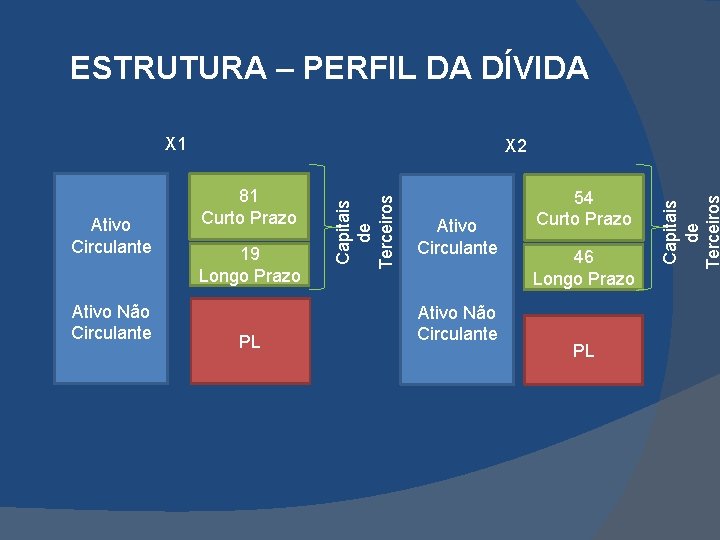 ESTRUTURA – PERFIL DA DÍVIDA

X1

Ativo Circulante

Ativo Não Circulante

81
Curto Prazo

19
Longo Prazo

PL

Capitais de Terceiros

X2

Ativo Circulante

Ativo Não Circulante

54
Curto Prazo

46
Longo Prazo

PL

Capitais de Terceiros